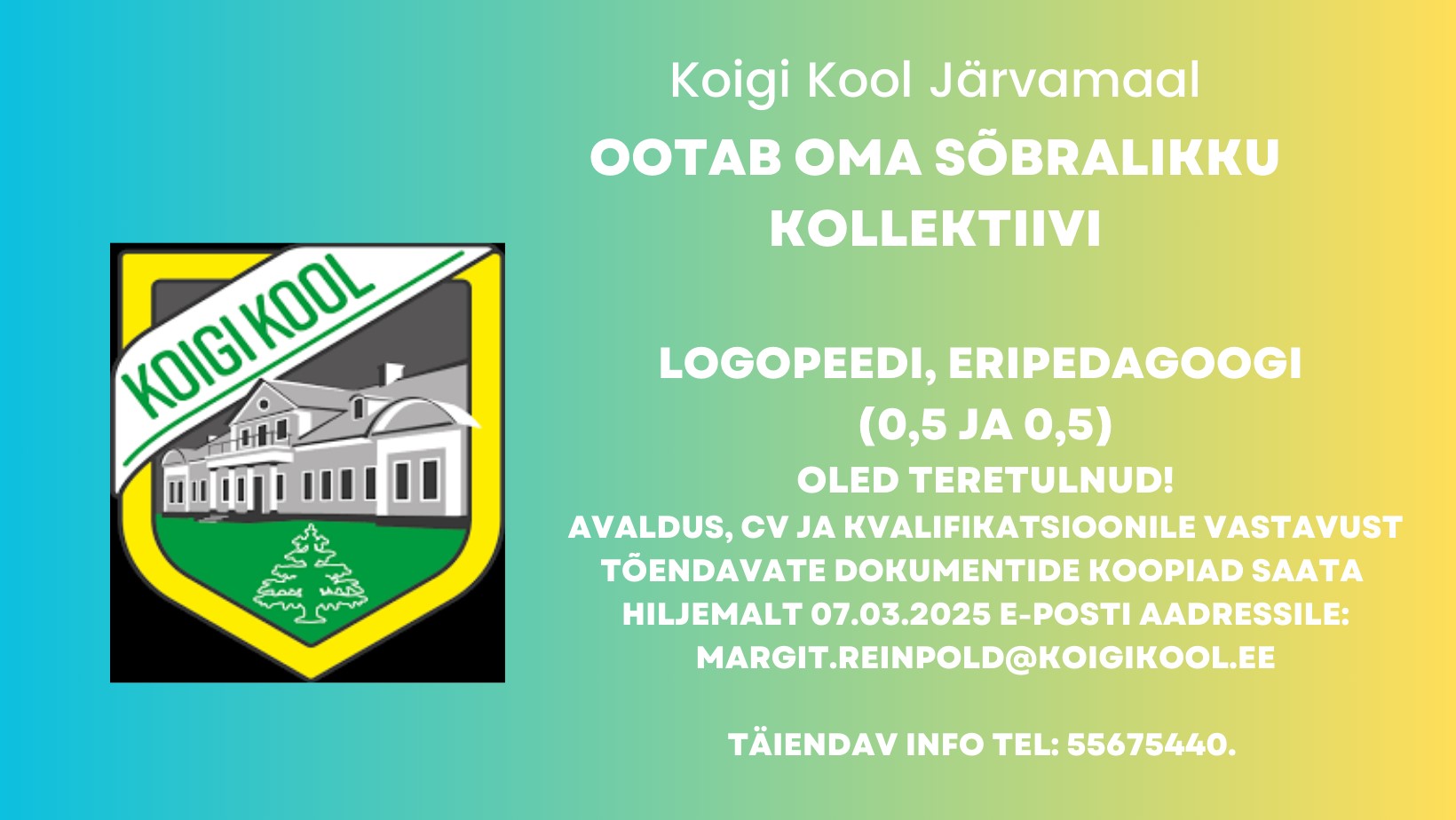 KOIGI KOOL

Koigi Kool Järvamaal

OOTAB OMA SÕBRALIKKU KOLLEKTIIVI

LOGOPEEDI, ERIPEDAGOOGI (0,5 JA 0,5)

OLED TERETULNUD!

AVALDUS, CV JA KVALIFIKATSIOONILE VASTAVUST TÕENDAVATE DOKUMENTIDE KOOPIAD SAATA HILJEMALT 07.03.2025 E-POSTI AADRESSILE: MARGIT.REINPOLD@KOIGIKOOL.EE

TÄIENDAV INFO TEL: 55675440.